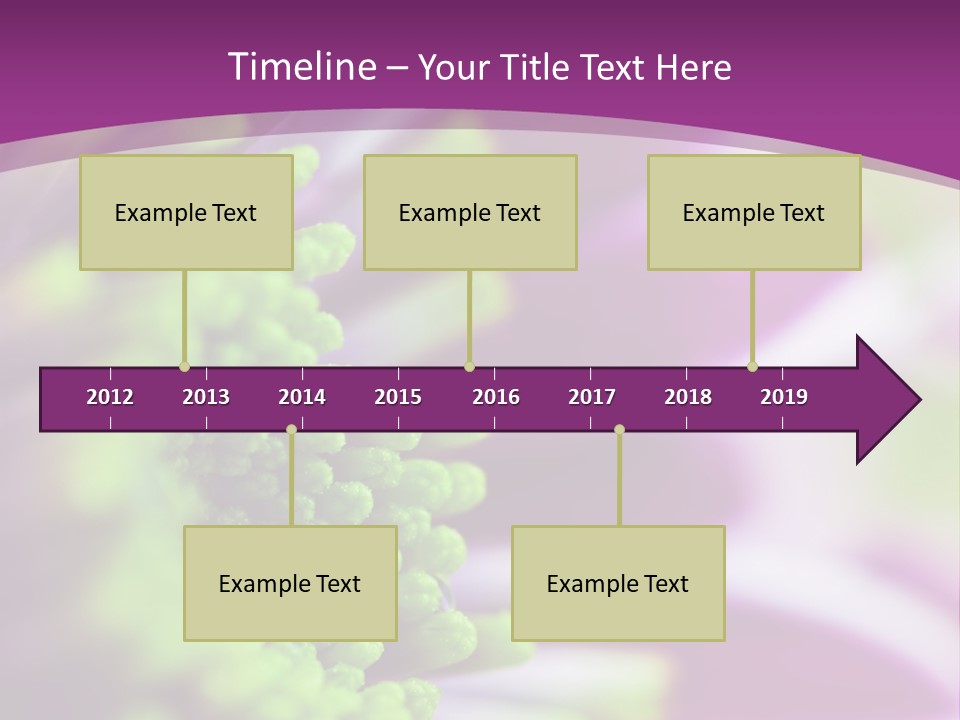 Timeline – Your Title Text Here

Example Text

Example Text

Example Text

2012 2013 2014 2015 2016 2017 2018 2019

Example Text

Example Text